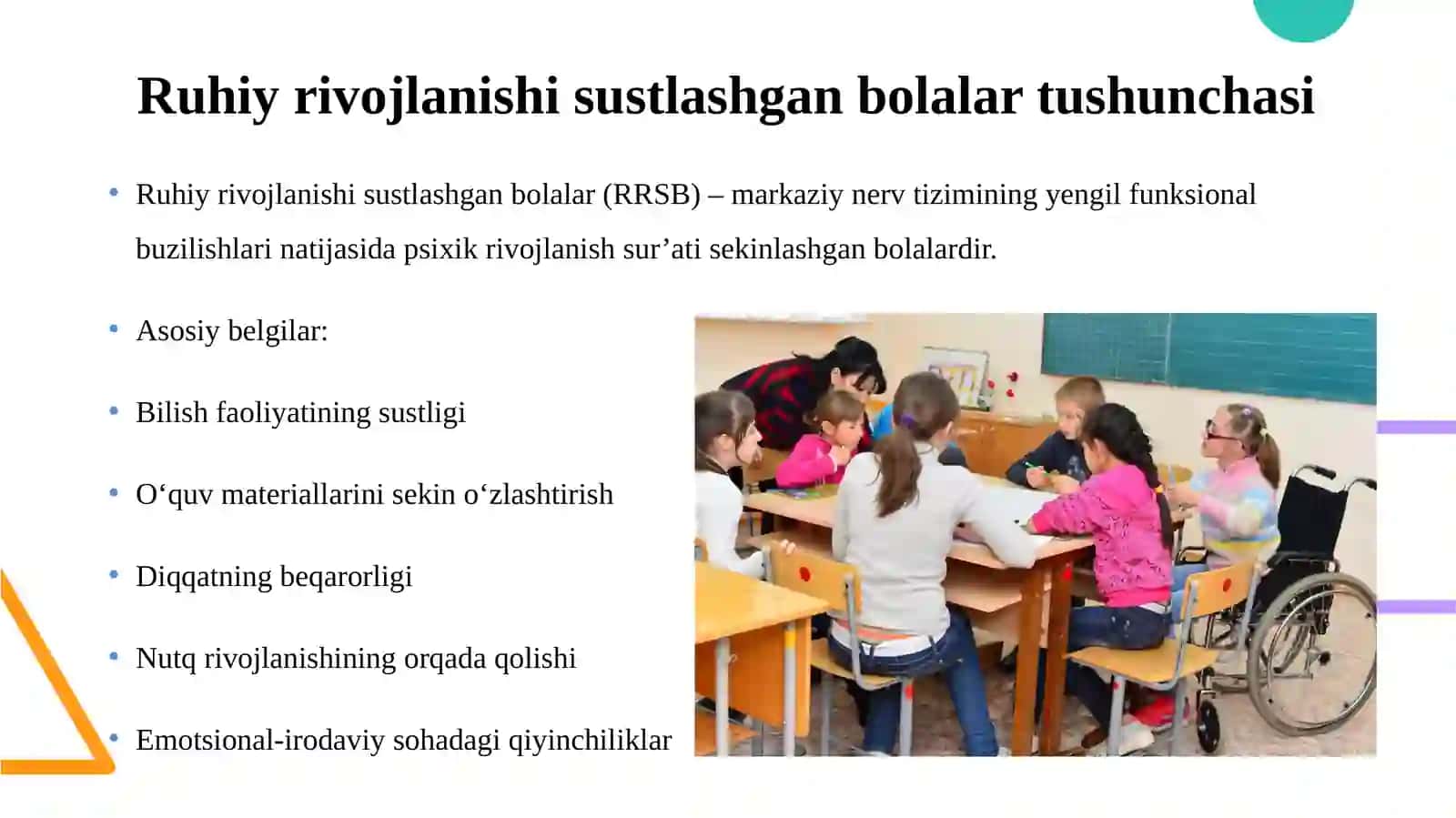 Ruhiy rivojlanishi sustlashgan bolalar tushunchasi

• Ruhiy rivojlanishi sustlashgan bolalar (RRSB) – markaziy nerv tizimining yengil funksional buzilishlari natijasida psixik rivojlanish sur’ati sekinlashgan bolalardir.

• Asosiy belgilar:

• Bilish faoliyatining sustligi

• O‘quv materiallarini sekin o‘zlashtirish

• Diqqatning beqarorligi

• Nutq rivojlanishining orqada qolishi

• Emotsional-irodaviy sohadagi qiyinchiliklar